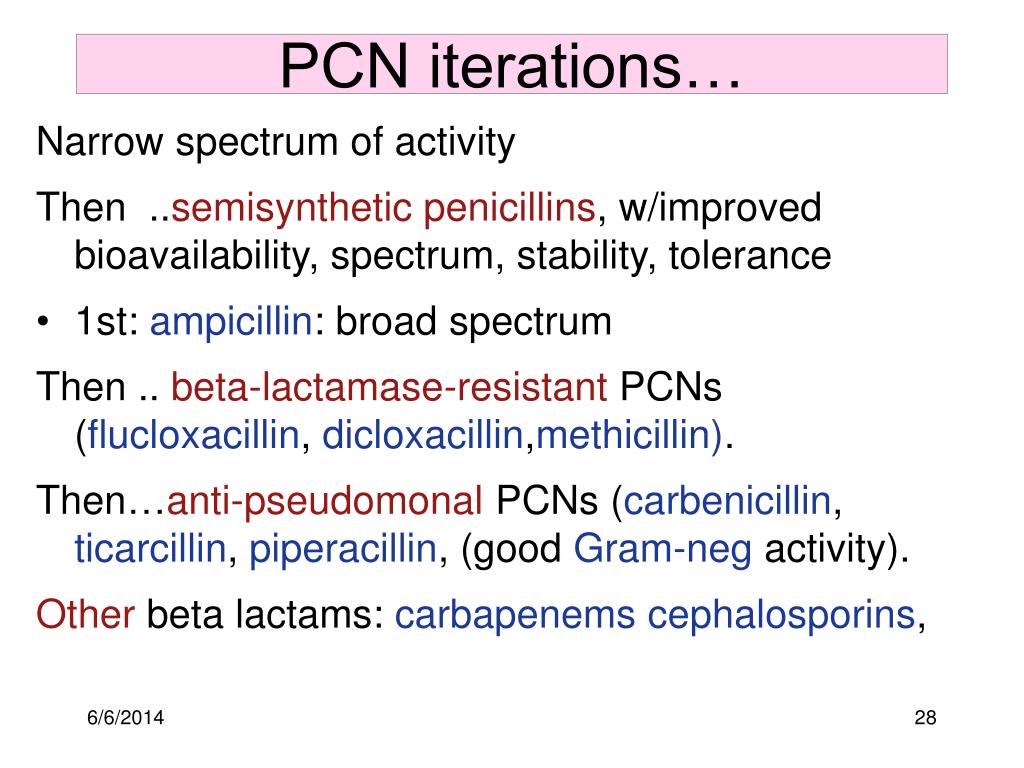 PCN iterations…

Narrow spectrum of activity

Then ..semisynthetic penicillins, w/improved bioavailability, spectrum, stability, tolerance

• 1st: ampicillin: broad spectrum

Then .. beta-lactamase-resistant PCNs (flucloxacillin, dicloxacillin,methicillin).

Then…anti-pseudomonal PCNs (carbenicillin, ticarcillin, piperacillin, (good Gram-neg activity).

Other beta lactams: carbapenems cephalosporins,

6/6/2014

28